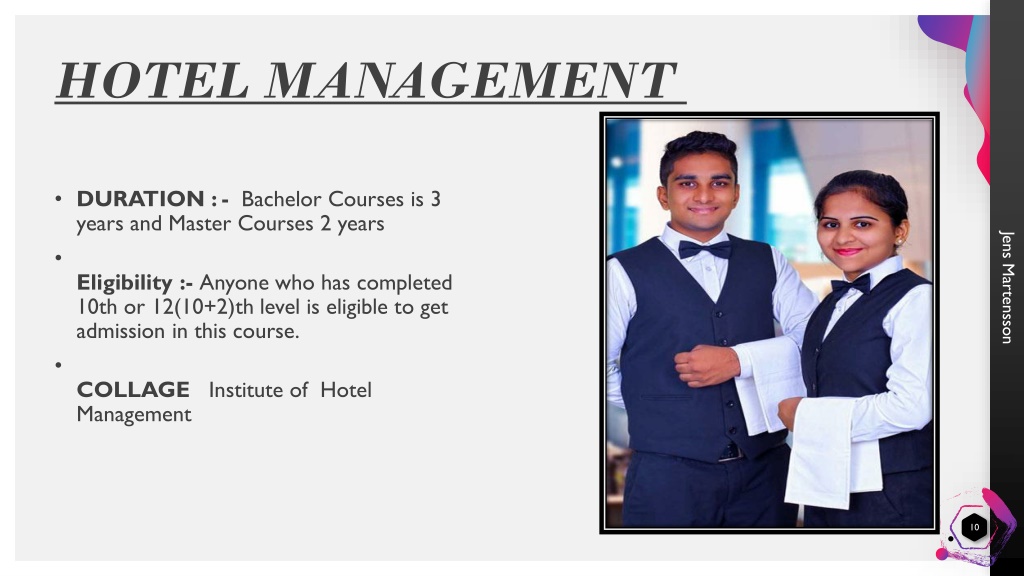 HOTEL MANAGEMENT

• DURATION : - Bachelor Courses is 3 years and Master Courses 2 years

• Eligibility :- Anyone who has completed 10th or 12(10+2)th level is eligible to get admission in this course.

• COLLAGE Institute of Hotel Management

Jens Martensson

10